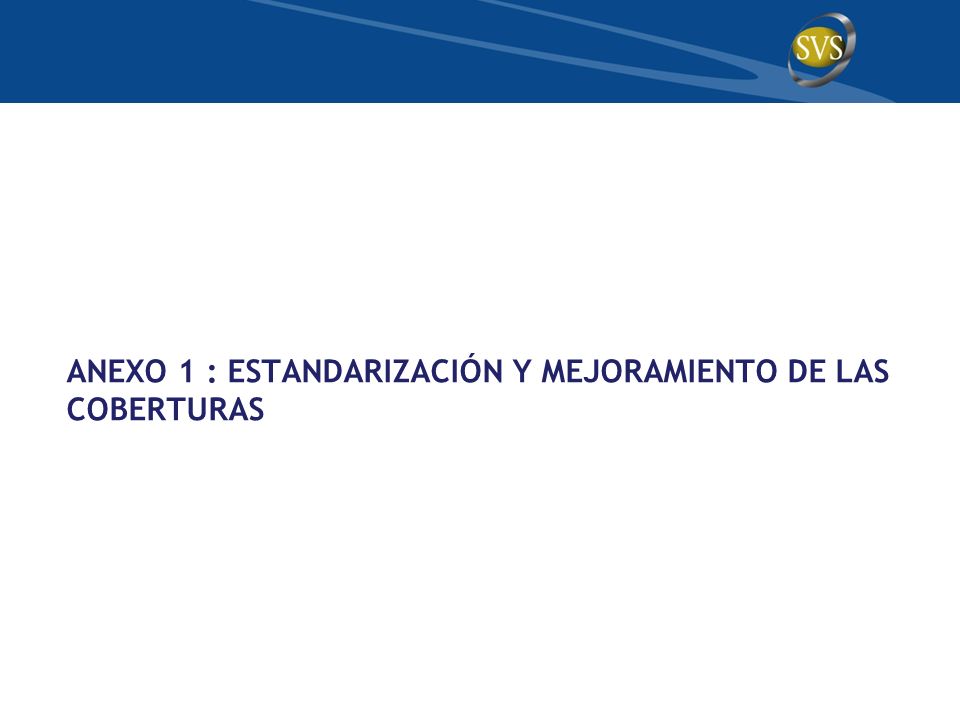 SVS

ANEXO 1 : ESTANDARIZACIÓN Y MEJORAMIENTO DE LAS COBERTURAS